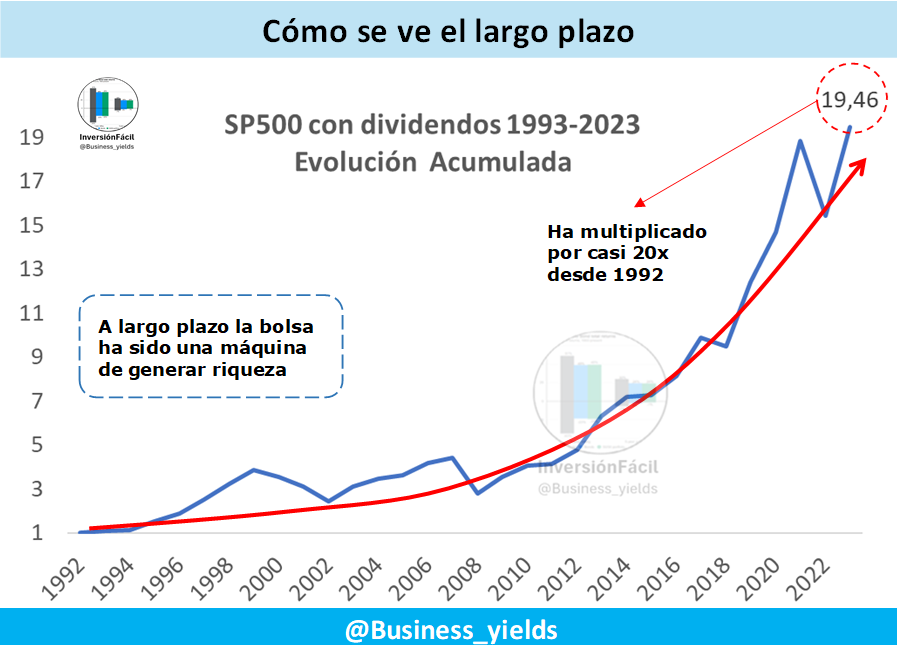 Cómo se ve el largo plazo

InversiónFácil
@Business_yields

SP500 con dividendos 1993-2023
Evolución Acumulada

19,46

Ha multiplicado por casi 20x desde 1992

A largo plazo la bolsa ha sido una máquina de generar riqueza

InversiónFácil
@Business_yields

19
17
15
13
11
9
7
5
3
1

1992
1994
1996
1998
2000
2002
2004
2006
2008
2010
2012
2014
2016
2018
2020
2022

@Business_yields